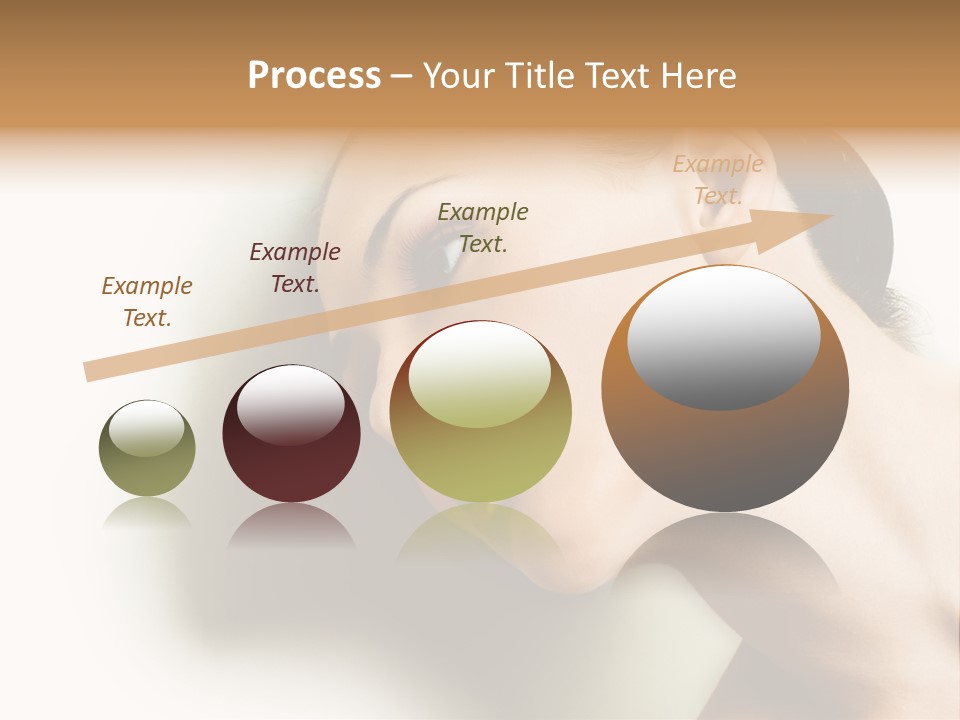 Process – Your Title Text Here

Example Text.

Example Text.

Example Text.

Example Text.